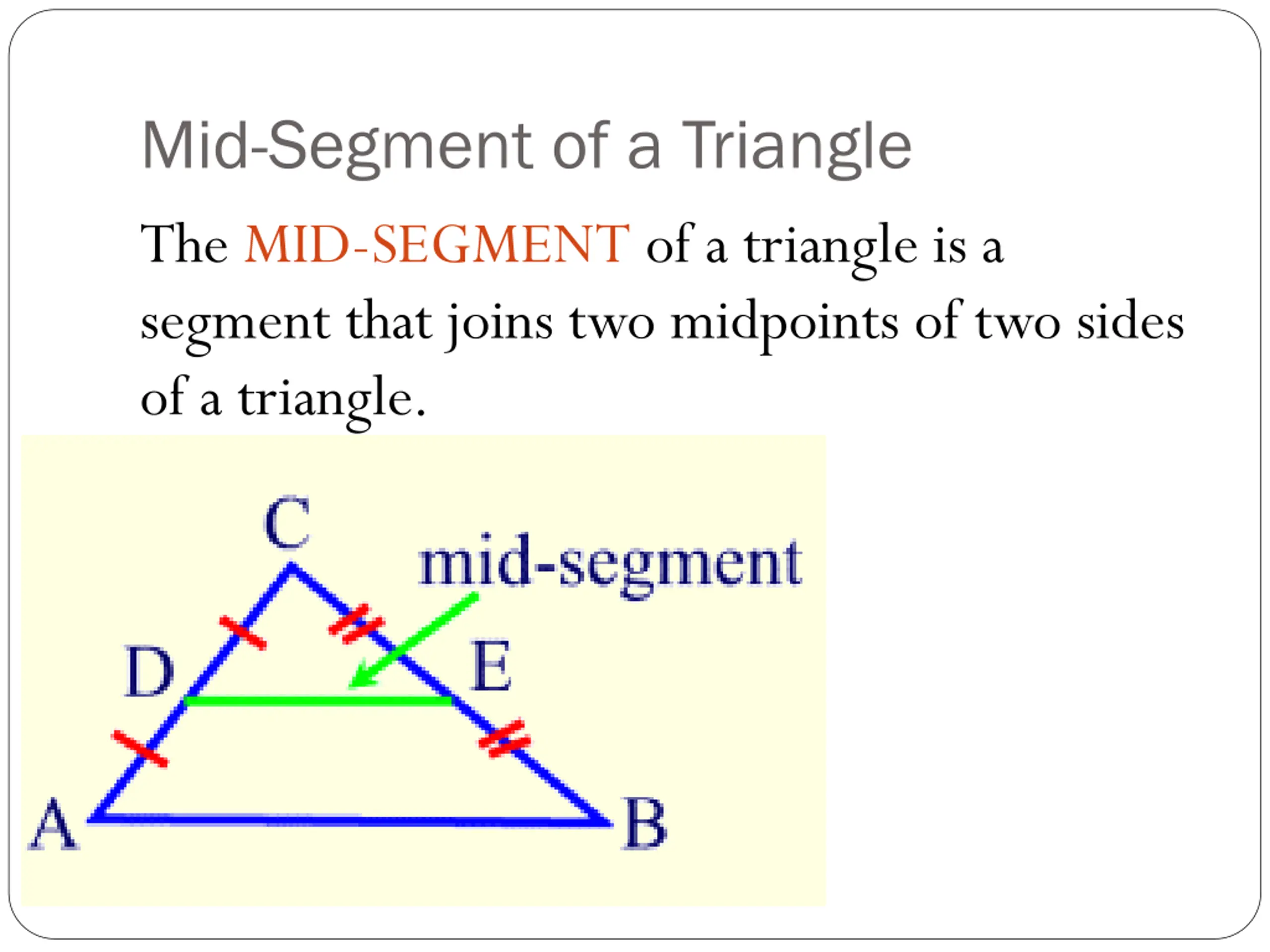 Mid-Segment of a Triangle

The MID-SEGMENT of a triangle is a segment that joins two midpoints of two sides of a triangle.

C

mid-segment

D

E

A

B